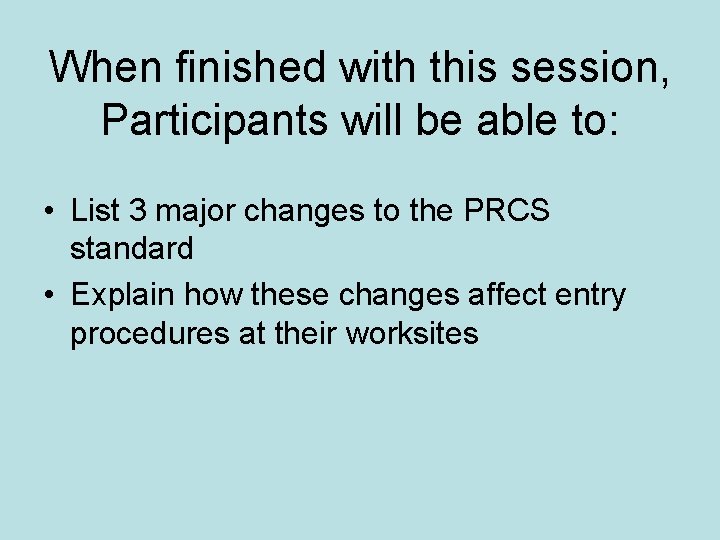 When finished with this session, Participants will be able to:

• List 3 major changes to the PRCS standard
• Explain how these changes affect entry procedures at their worksites